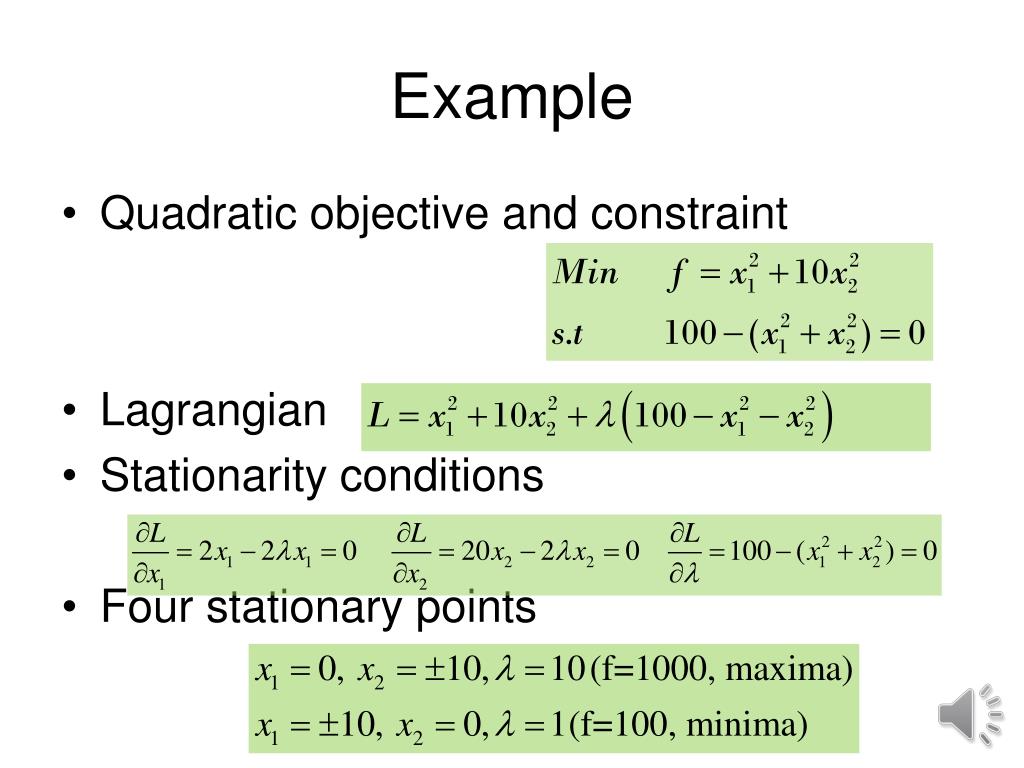 Example

• Quadratic objective and constraint

$Min \quad f = x_1^2 + 10x_2^2$
$s.t \quad 100 - (x_1^2 + x_2^2) = 0$

• Lagrangian $L = x_1^2 + 10x_2^2 + \lambda\left(100 - x_1^2 - x_2^2\right)$

• Stationarity conditions

$\frac{\partial L}{\partial x_1} = 2x_1 - 2\lambda x_1 = 0 \quad \frac{\partial L}{\partial x_2} = 20x_2 - 2\lambda x_2 = 0 \quad \frac{\partial L}{\partial \lambda} = 100 - (x_1^2 + x_2^2) = 0$

• Four stationary points

$x_1 = 0,\ x_2 = \pm 10, \lambda = 10$ (f=1000, maxima)
$x_1 = \pm 10,\ x_2 = 0, \lambda = 1$ (f=100, minima)